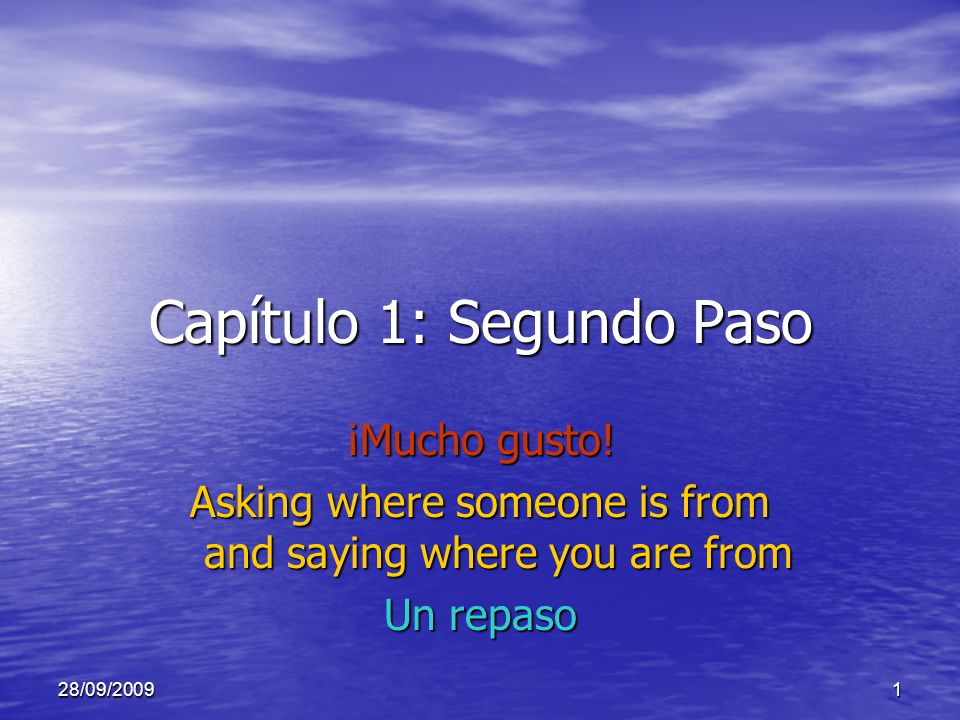 Capítulo 1: Segundo Paso

¡Mucho gusto!

Asking where someone is from and saying where you are from

Un repaso

28/09/2009

1